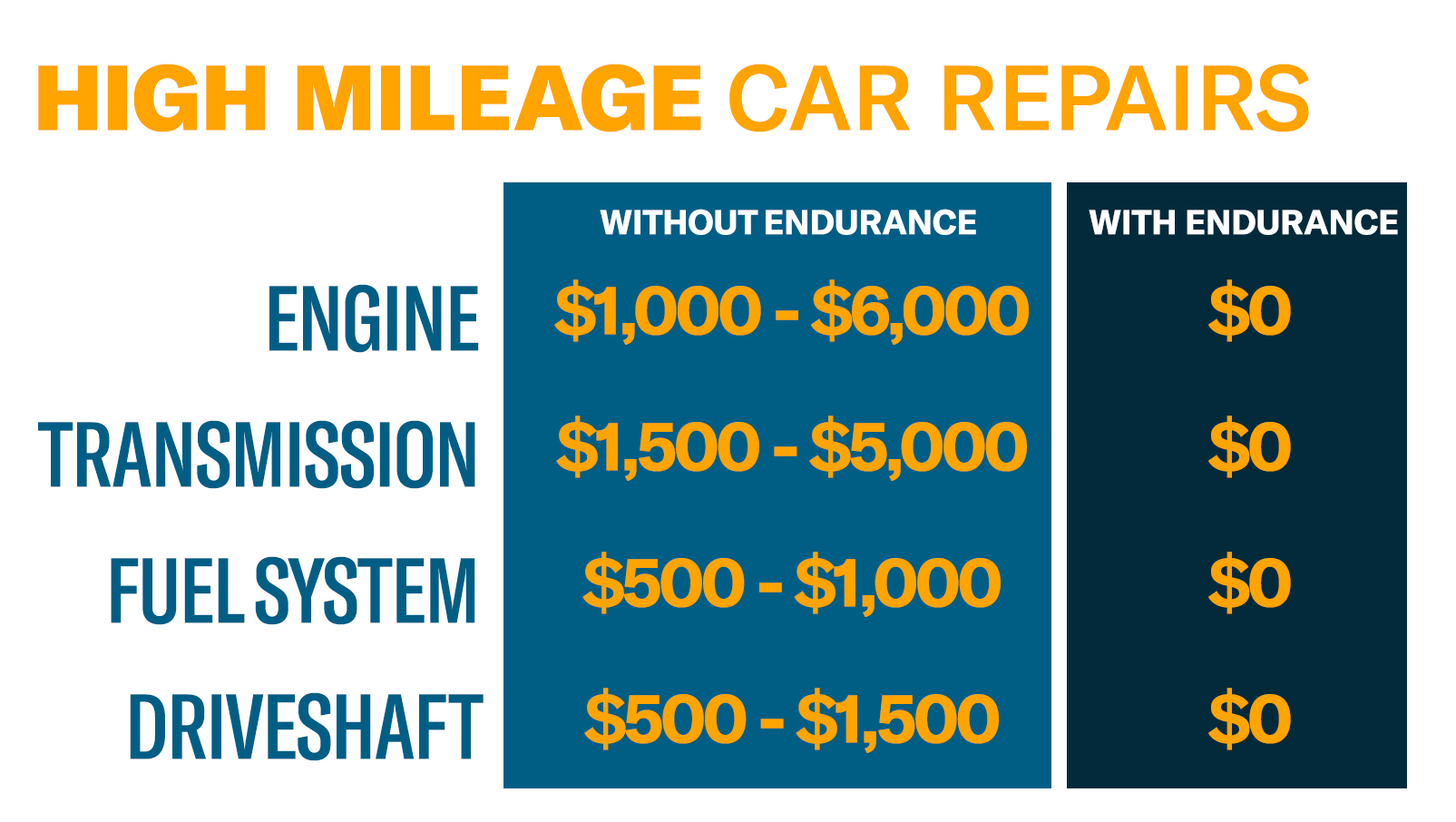 HIGH MILEAGE CAR REPAIRS

| | WITHOUT ENDURANCE | WITH ENDURANCE |
|---|---|---|
| ENGINE | \$1,000 - \$6,000 | \$0 |
| TRANSMISSION | \$1,500 - \$5,000 | \$0 |
| FUEL SYSTEM | \$500 - \$1,000 | \$0 |
| DRIVESHAFT | \$500 - \$1,500 | \$0 |